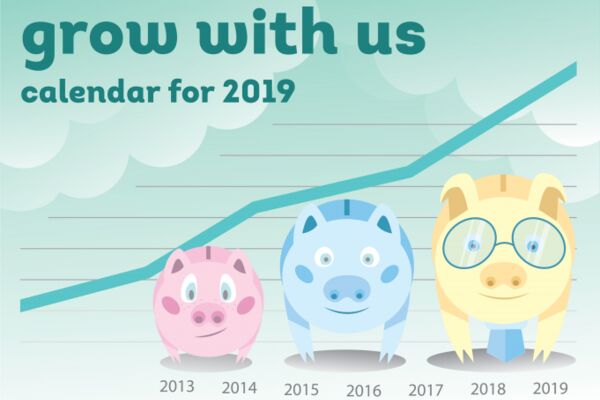 grow with us
calendar for 2019

2013 2014 2015 2016 2017 2018 2019